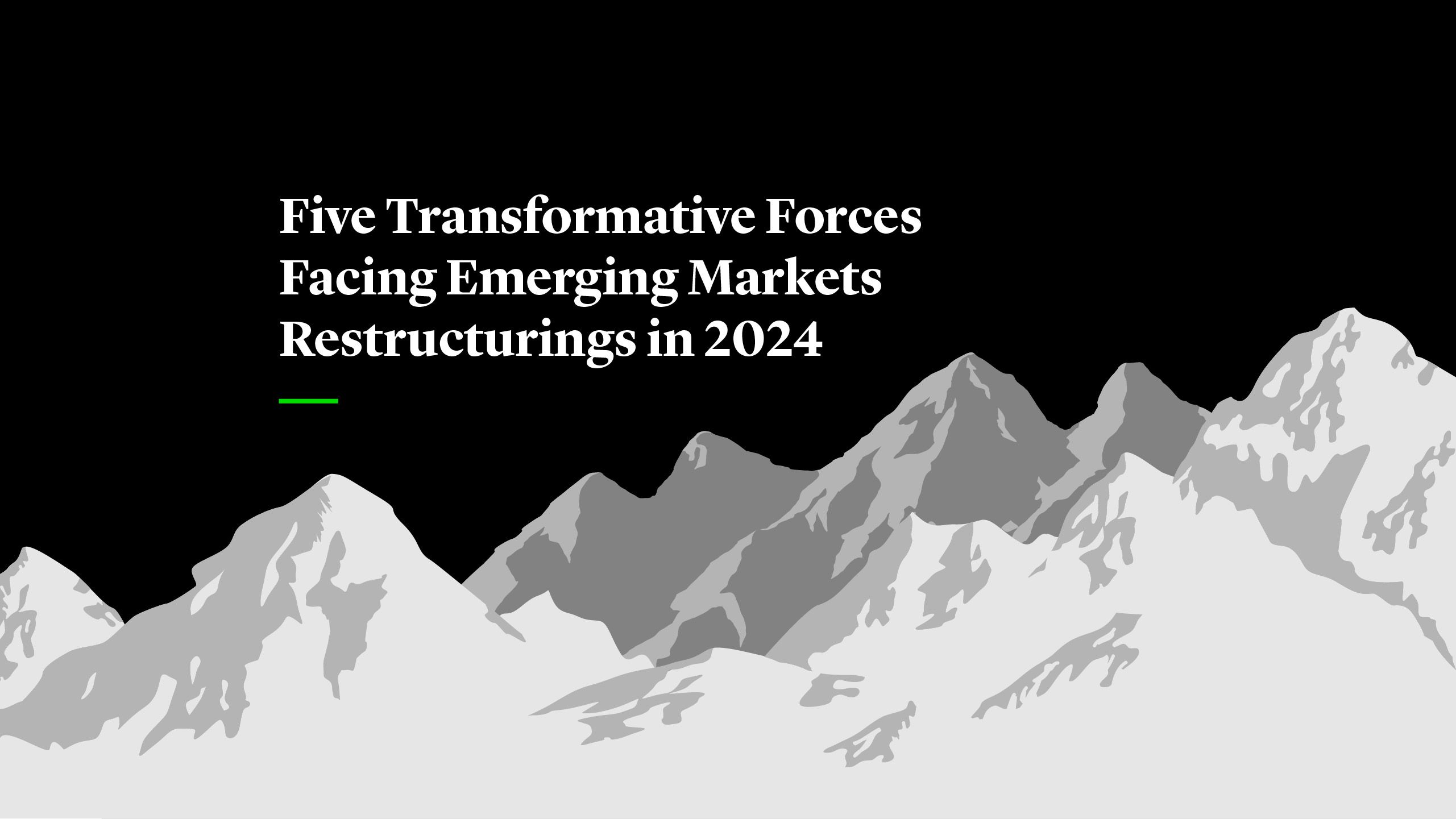 Five Transformative Forces Facing Emerging Markets Restructurings in 2024